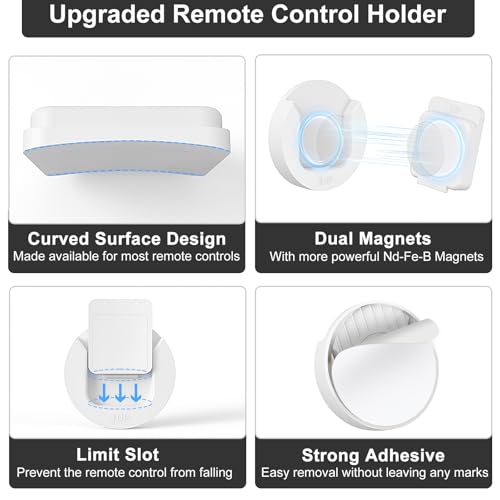 Upgraded Remote Control Holder

UP

Curved Surface Design
Made available for most remote controls

Dual Magnets
With more powerful Nd-Fe-B Magnets

UP

Limit Slot
Prevent the remote control from falling

Strong Adhesive
Easy removal without leaving any marks